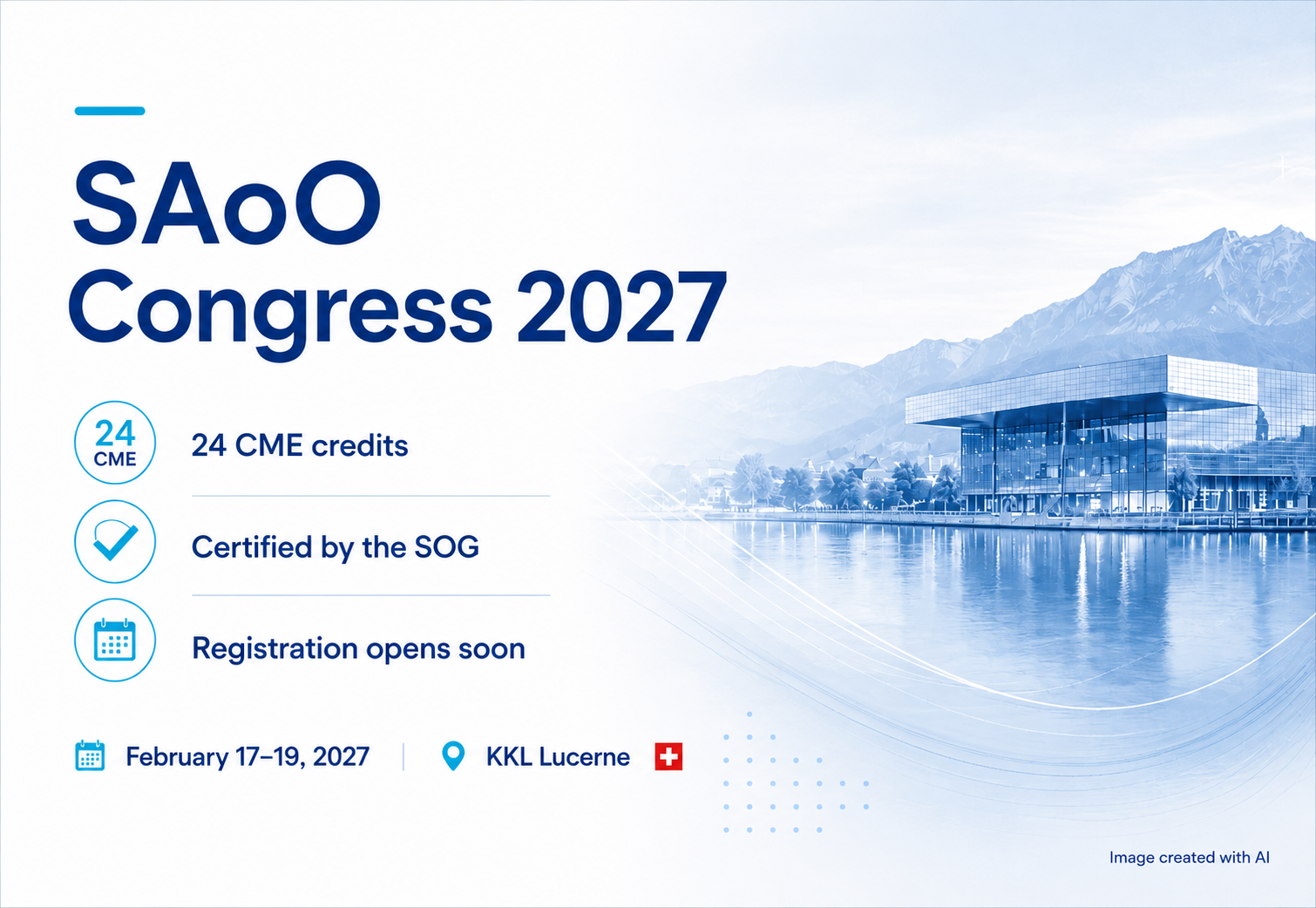 SAoO Congress 2027

24 CME

24 CME credits

Certified by the SOG

Registration opens soon

February 17–19, 2027 | KKL Lucerne

Image created with AI